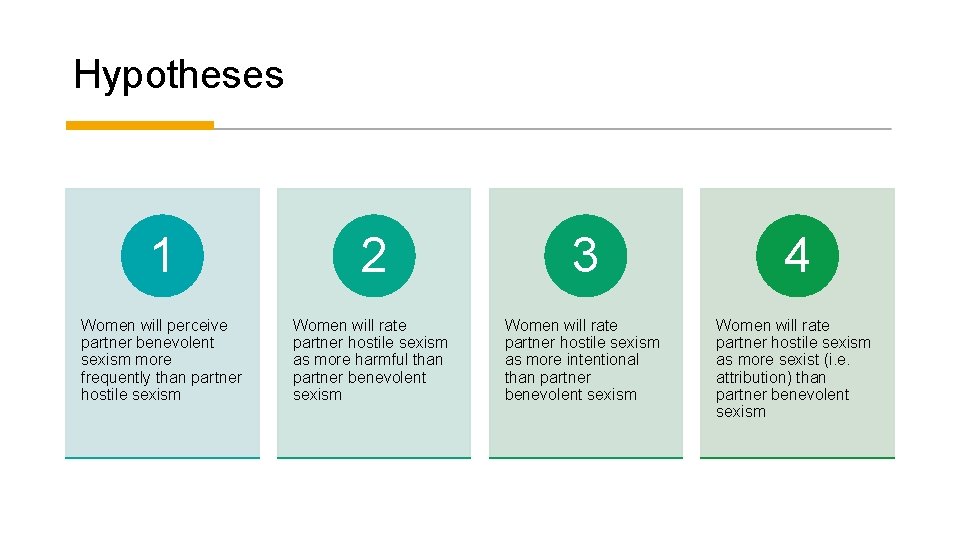 Hypotheses

1

Women will perceive partner benevolent sexism more frequently than partner hostile sexism

2

Women will rate partner hostile sexism as more harmful than partner benevolent sexism

3

Women will rate partner hostile sexism as more intentional than partner benevolent sexism

4

Women will rate partner hostile sexism as more sexist (i.e. attribution) than partner benevolent sexism